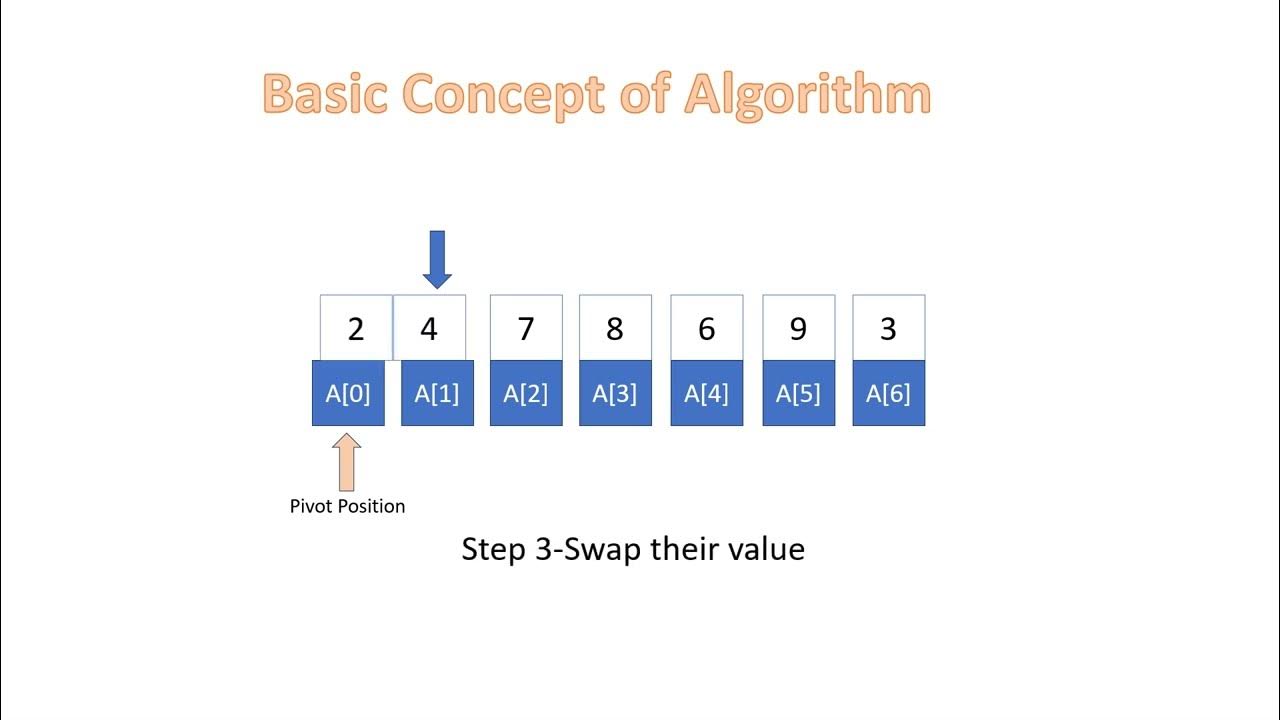 Basic Concept of Algorithm

| 2 | 4 | 7 | 8 | 6 | 9 | 3 |
|---|---|---|---|---|---|---|
| A[0] | A[1] | A[2] | A[3] | A[4] | A[5] | A[6] |

Pivot Position

Step 3-Swap their value